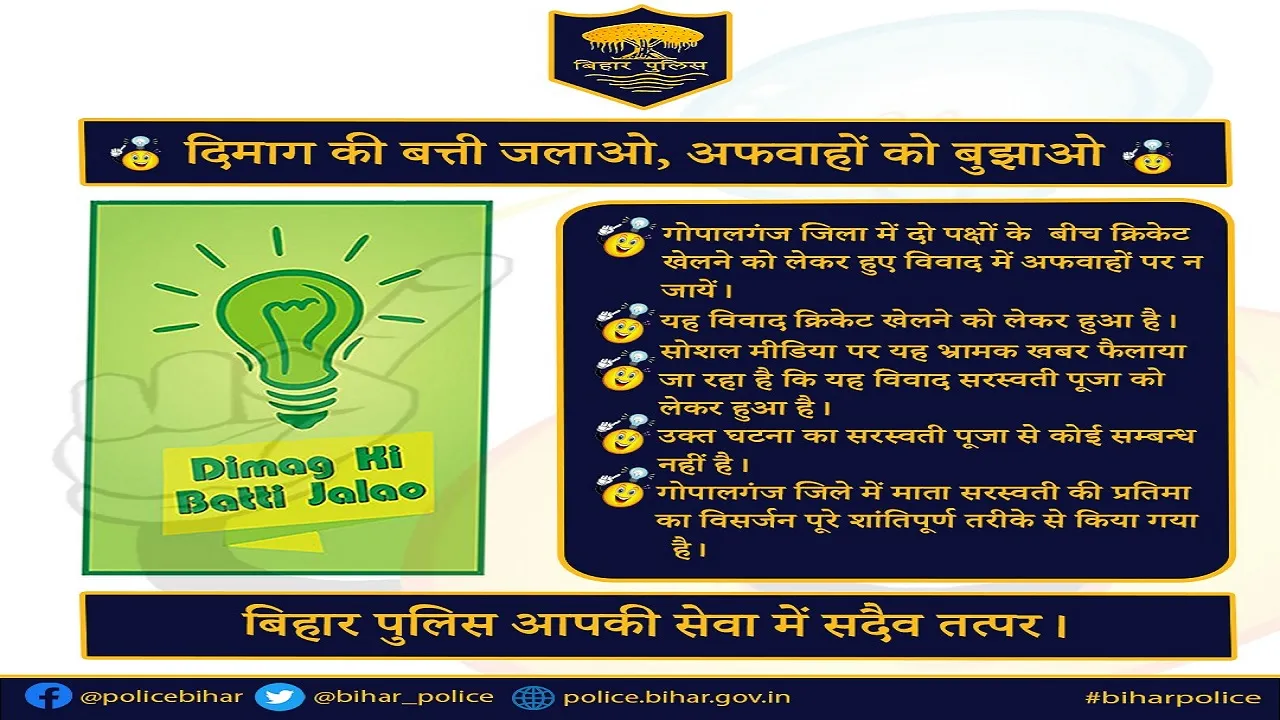 बिहार पुलिस

दिमाग की बत्ती जलाओ, अफवाहों को बुझाओ

Dimag Ki Batti Jalao

गोपालगंज जिला में दो पक्षों के बीच क्रिकेट खेलने को लेकर हुए विवाद में अफवाहों पर न जायें।

यह विवाद क्रिकेट खेलने को लेकर हुआ है।

सोशल मीडिया पर यह भ्रामक खबर फैलाया जा रहा है कि यह विवाद सरस्वती पूजा को लेकर हुआ है।

उक्त घटना का सरस्वती पूजा से कोई सम्बन्ध नहीं है।

गोपालगंज जिले में माता सरस्वती की प्रतिमा का विसर्जन पूरे शांतिपूर्ण तरीके से किया गया है।

बिहार पुलिस आपकी सेवा में सदैव तत्पर।

@policebihar @bihar_police police.bihar.gov.in #biharpolice